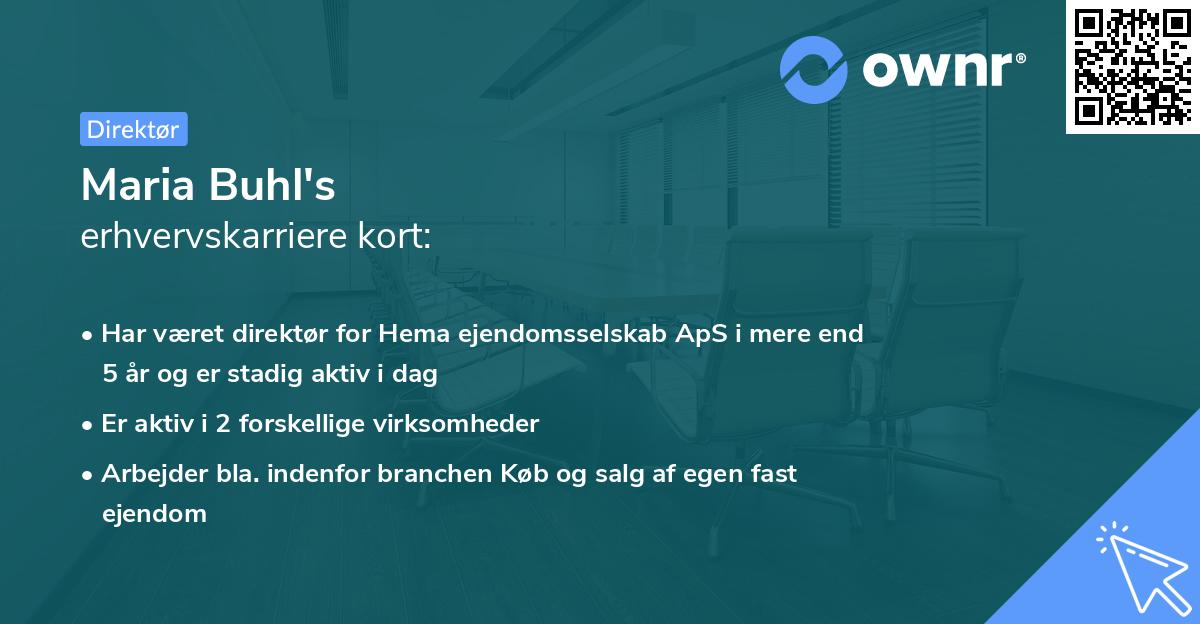 ownr®

Direktør

Maria Buhl's
erhvervskarriere kort:

• Har været direktør for Hema ejendomsselskab ApS i mere end 5 år og er stadig aktiv i dag

• Er aktiv i 2 forskellige virksomheder

• Arbejder bla. indenfor branchen Køb og salg af egen fast ejendom